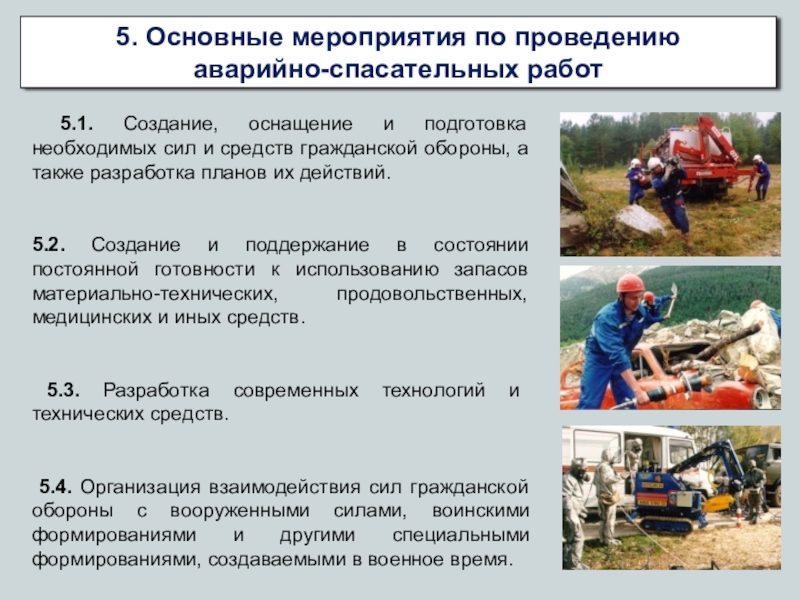 5. Основные мероприятия по проведению аварийно-спасательных работ

5.1. Создание, оснащение и подготовка необходимых сил и средств гражданской обороны, а также разработка планов их действий.

5.2. Создание и поддержание в состоянии постоянной готовности к использованию запасов материально-технических, продовольственных, медицинских и иных средств.

5.3. Разработка современных технологий и технических средств.

5.4. Организация взаимодействия сил гражданской обороны с вооруженными силами, воинскими формированиями и другими специальными формированиями, создаваемыми в военное время.